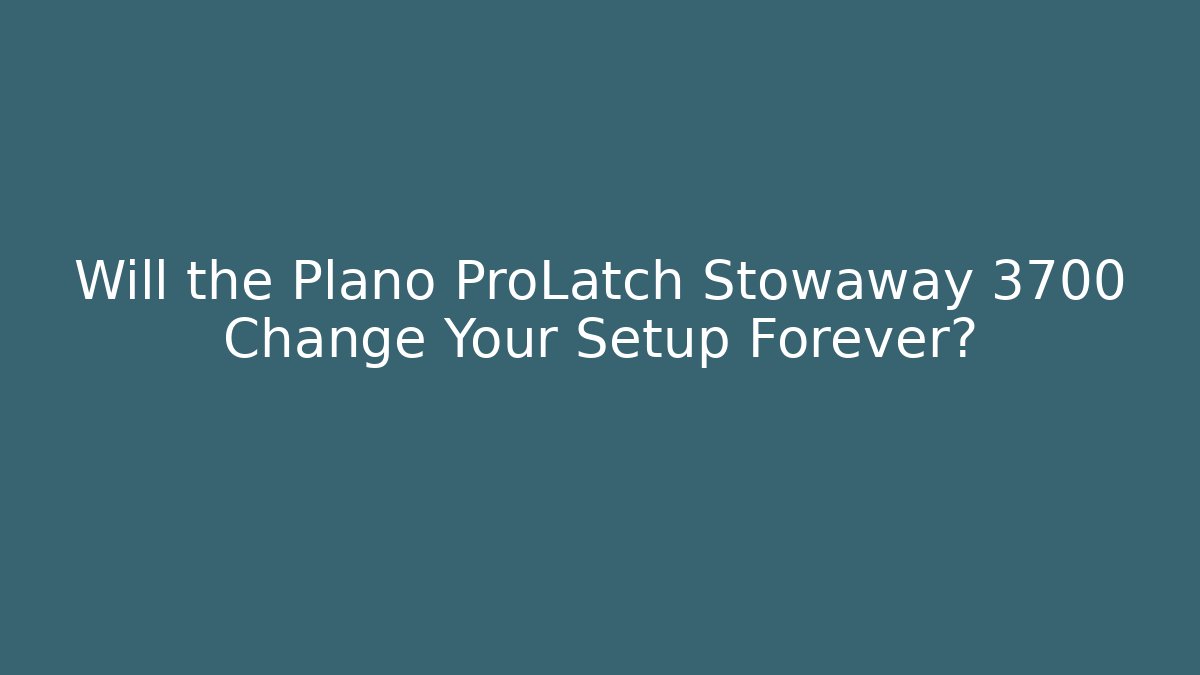 Will the Plano ProLatch Stowaway 3700 Change Your Setup Forever?